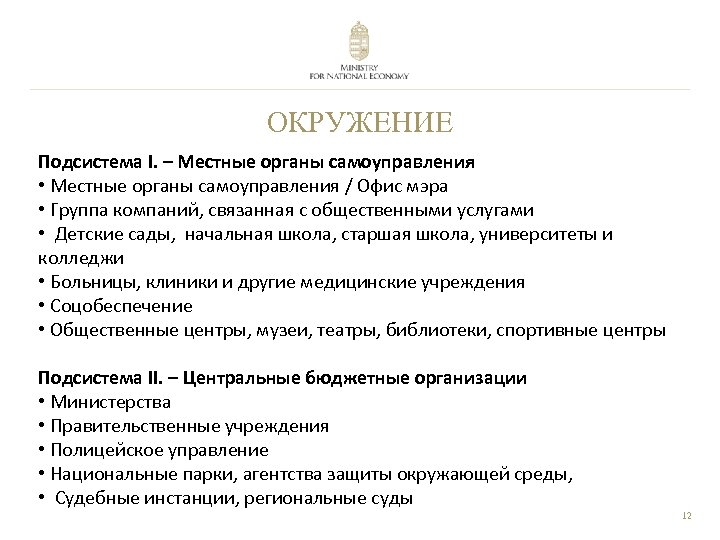 MINISTRY
FOR NATIONAL ECONOMY

ОКРУЖЕНИЕ

Подсистема I. – Местные органы самоуправления
• Местные органы самоуправления / Офис мэра
• Группа компаний, связанная с общественными услугами
• Детские сады, начальная школа, старшая школа, университеты и колледжи
• Больницы, клиники и другие медицинские учреждения
• Соцобеспечение
• Общественные центры, музеи, театры, библиотеки, спортивные центры

Подсистема II. – Центральные бюджетные организации
• Министерства
• Правительственные учреждения
• Полицейское управление
• Национальные парки, агентства защиты окружающей среды,
• Судебные инстанции, региональные суды

12